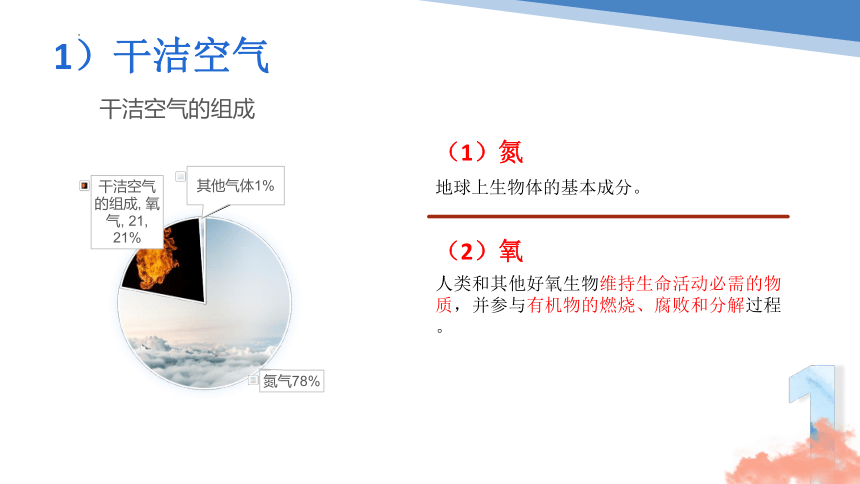 1）干洁空气

干洁空气的组成

干洁空气的组成, 氧气, 21, 21%

其他气体1%

氮气78%

（1）氮

地球上生物体的基本成分。

（2）氧

人类和其他好氧生物维持生命活动必需的物质，并参与有机物的燃烧、腐败和分解过程。

1